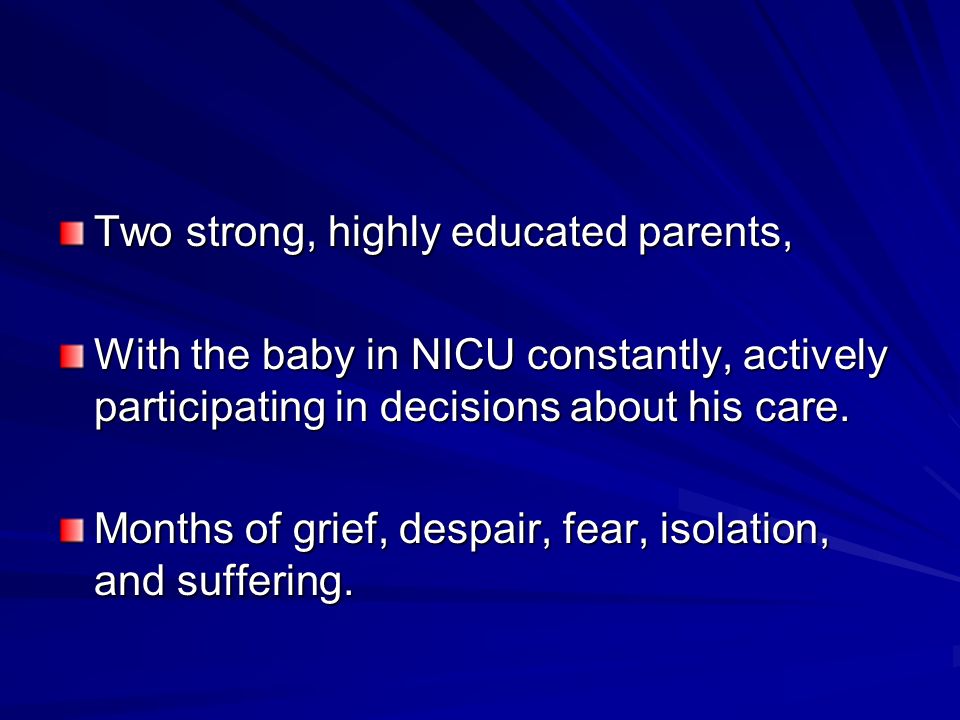 Two strong, highly educated parents,

With the baby in NICU constantly, actively participating in decisions about his care.

Months of grief, despair, fear, isolation, and suffering.